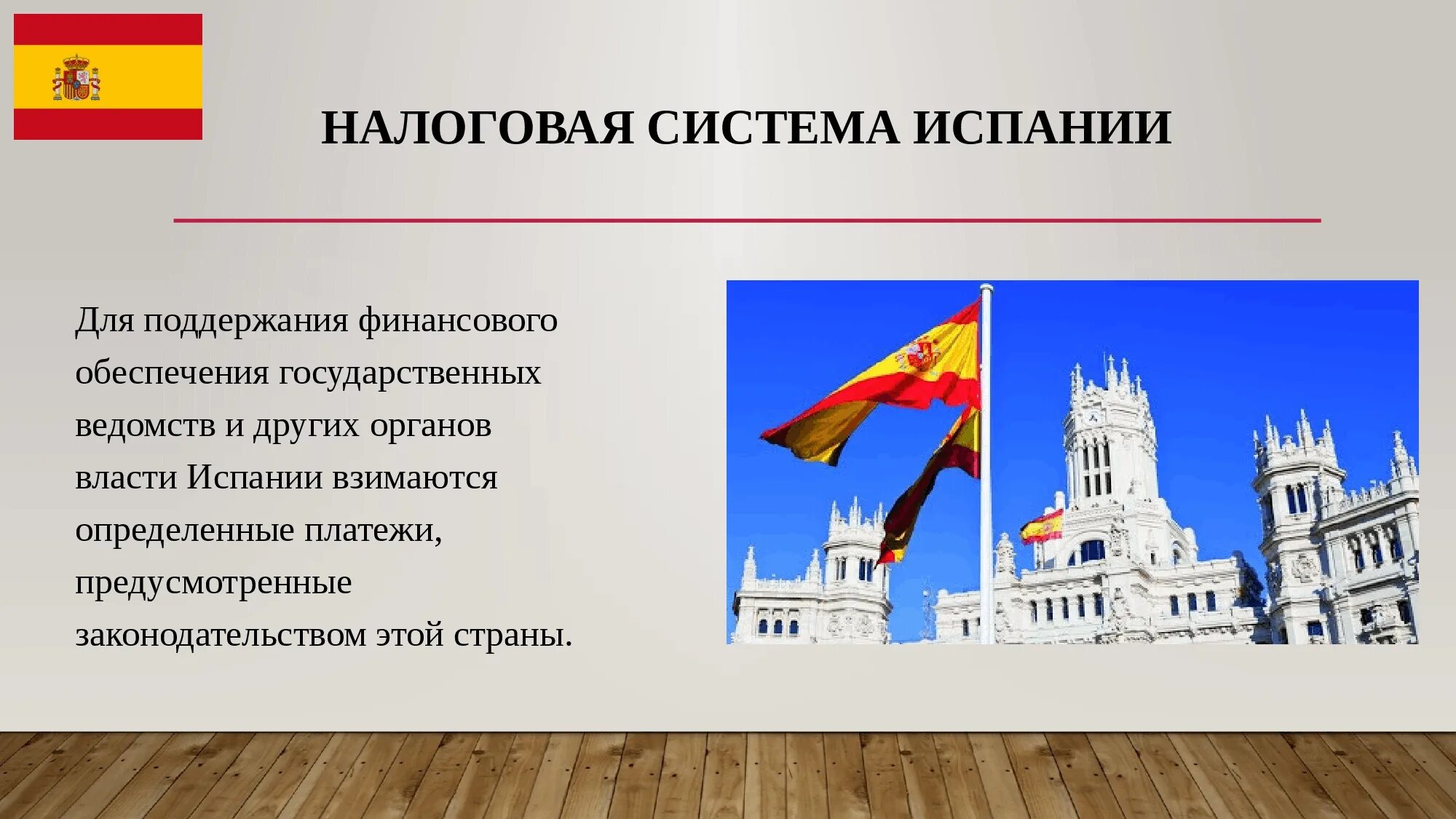 НАЛОГОВАЯ СИСТЕМА ИСПАНИИ

Для поддержания финансового обеспечения государственных ведомств и других органов власти Испании взимаются определенные платежи, предусмотренные законодательством этой страны.